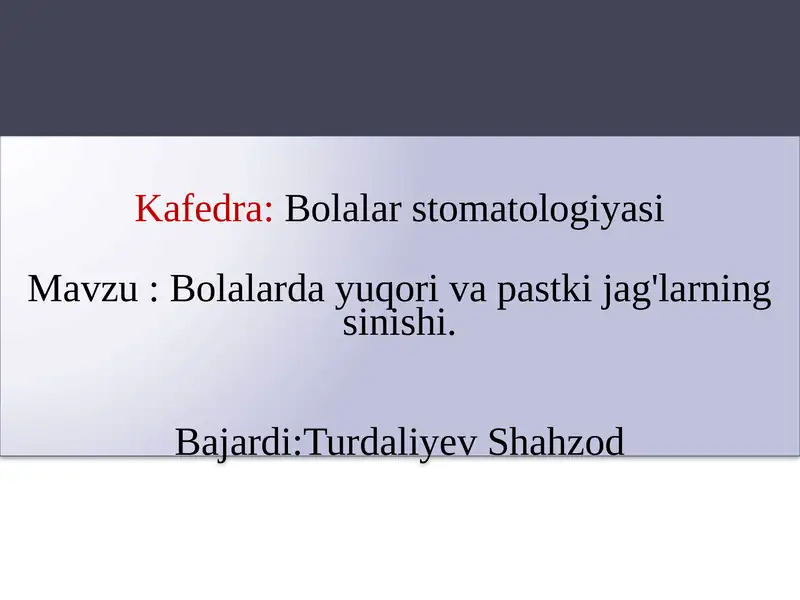 Kafedra: Bolalar stomatologiyasi

Mavzu : Bolalarda yuqori va pastki jag'larning sinishi.

Bajardi:Turdaliyev Shahzod